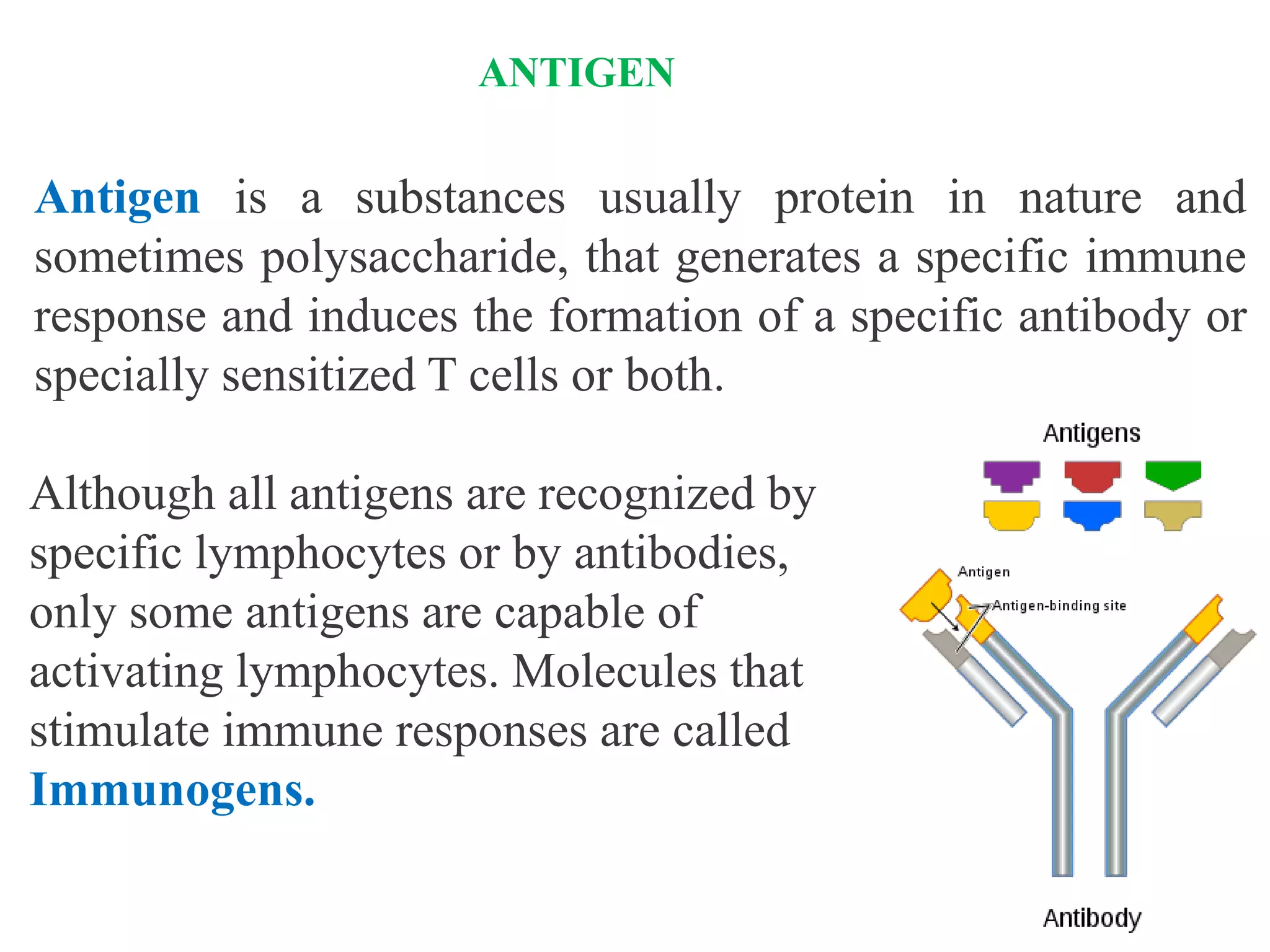 ANTIGEN

Antigen is a substances usually protein in nature and sometimes polysaccharide, that generates a specific immune response and induces the formation of a specific antibody or specially sensitized T cells or both.

Although all antigens are recognized by specific lymphocytes or by antibodies, only some antigens are capable of activating lymphocytes. Molecules that stimulate immune responses are called Immunogens.

Antigens

Antigen

Antigen-binding site

Antibody